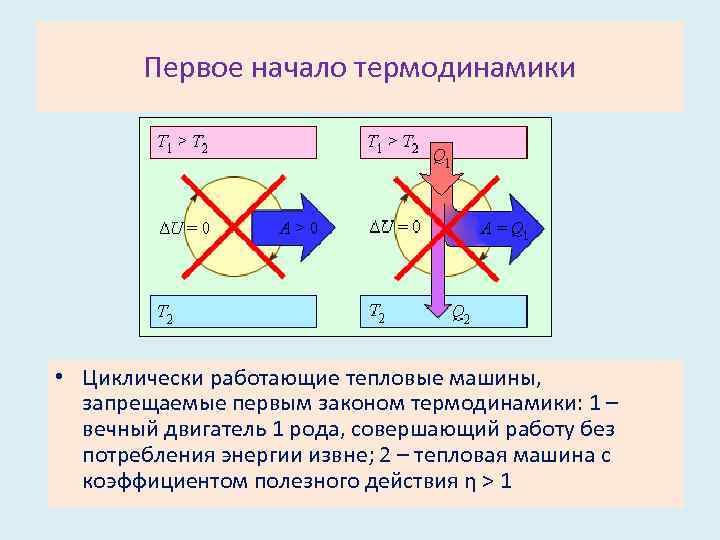 Первое начало термодинамики

$T_1 > T_2$

$\Delta U = 0$

$A > 0$

$T_2$

$T_1 > T_2$

$Q_1$

$\Delta U = 0$

$A = Q_1$

$T_2$

$Q_2$

• Циклически работающие тепловые машины, запрещаемые первым законом термодинамики: 1 – вечный двигатель 1 рода, совершающий работу без потребления энергии извне; 2 – тепловая машина с коэффициентом полезного действия η > 1